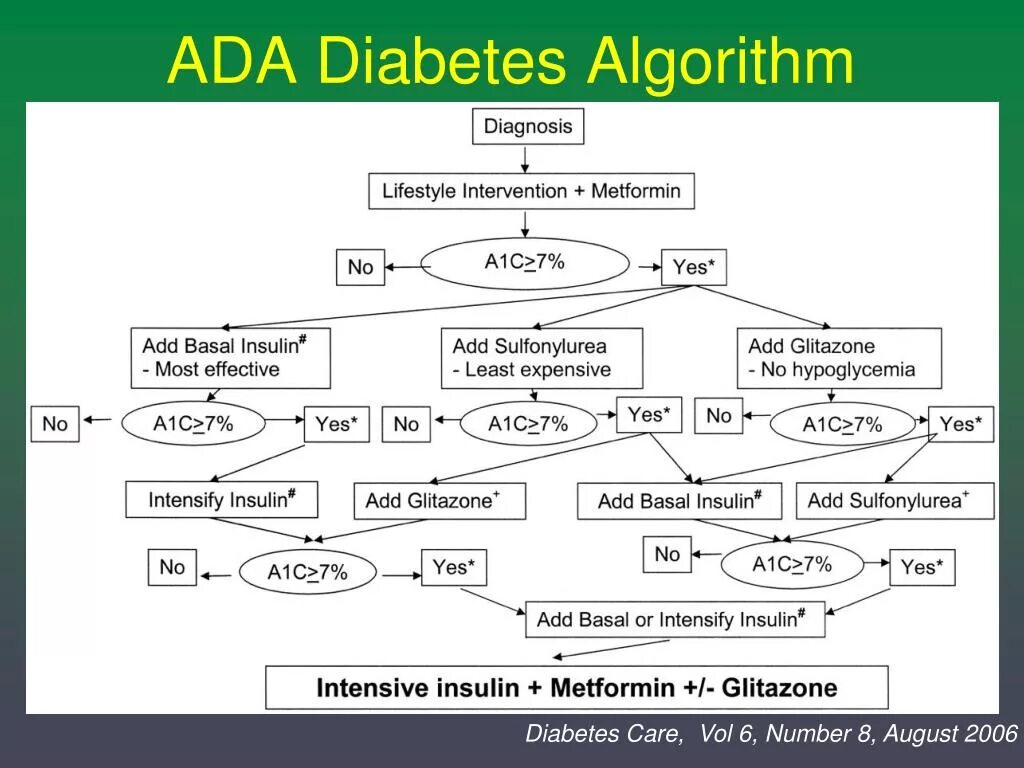 ADA Diabetes Algorithm

Diagnosis

Lifestyle Intervention + Metformin

No

A1C$\geq$7%

Yes*

Add Basal Insulin$^{\#}$
- Most effective

Add Sulfonylurea
- Least expensive

Add Glitazone
- No hypoglycemia

No

A1C$\geq$7%

Yes*

No

A1C$\geq$7%

Yes*

No

A1C$\geq$7%

Yes*

Intensify Insulin$^{\#}$

Add Glitazone$^{+}$

Add Basal Insulin$^{\#}$

Add Sulfonylurea$^{+}$

No

A1C$\geq$7%

Yes*

No

A1C$\geq$7%

Yes*

Add Basal or Intensify Insulin$^{\#}$

Intensive insulin + Metformin +/- Glitazone

Diabetes Care, Vol 6, Number 8, August 2006